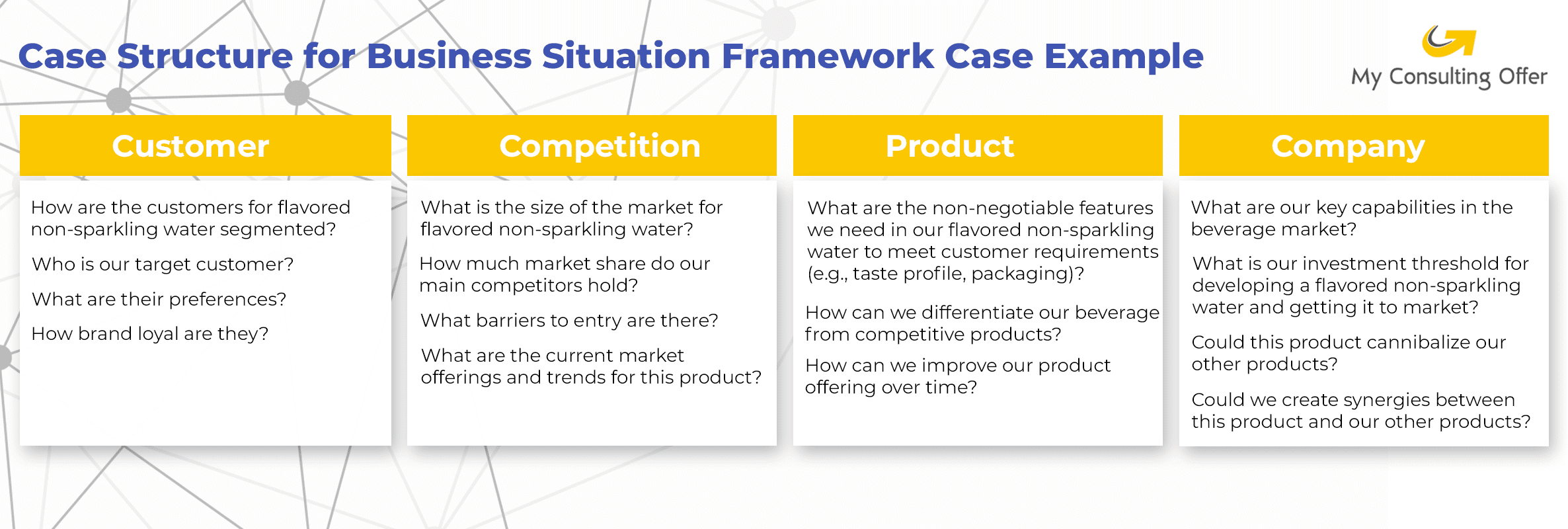 Case Structure for Business Situation Framework Case Example

My Consulting Offer

Customer

How are the customers for flavored non-sparkling water segmented?

Who is our target customer?

What are their preferences?

How brand loyal are they?

Competition

What is the size of the market for flavored non-sparkling water?

How much market share do our main competitors hold?

What barriers to entry are there?

What are the current market offerings and trends for this product?

Product

What are the non-negotiable features we need in our flavored non-sparkling water to meet customer requirements (e.g., taste profile, packaging)?

How can we differentiate our beverage from competitive products?

How can we improve our product offering over time?

Company

What are our key capabilities in the beverage market?

What is our investment threshold for developing a flavored non-sparkling water and getting it to market?

Could this product cannibalize our other products?

Could we create synergies between this product and our other products?